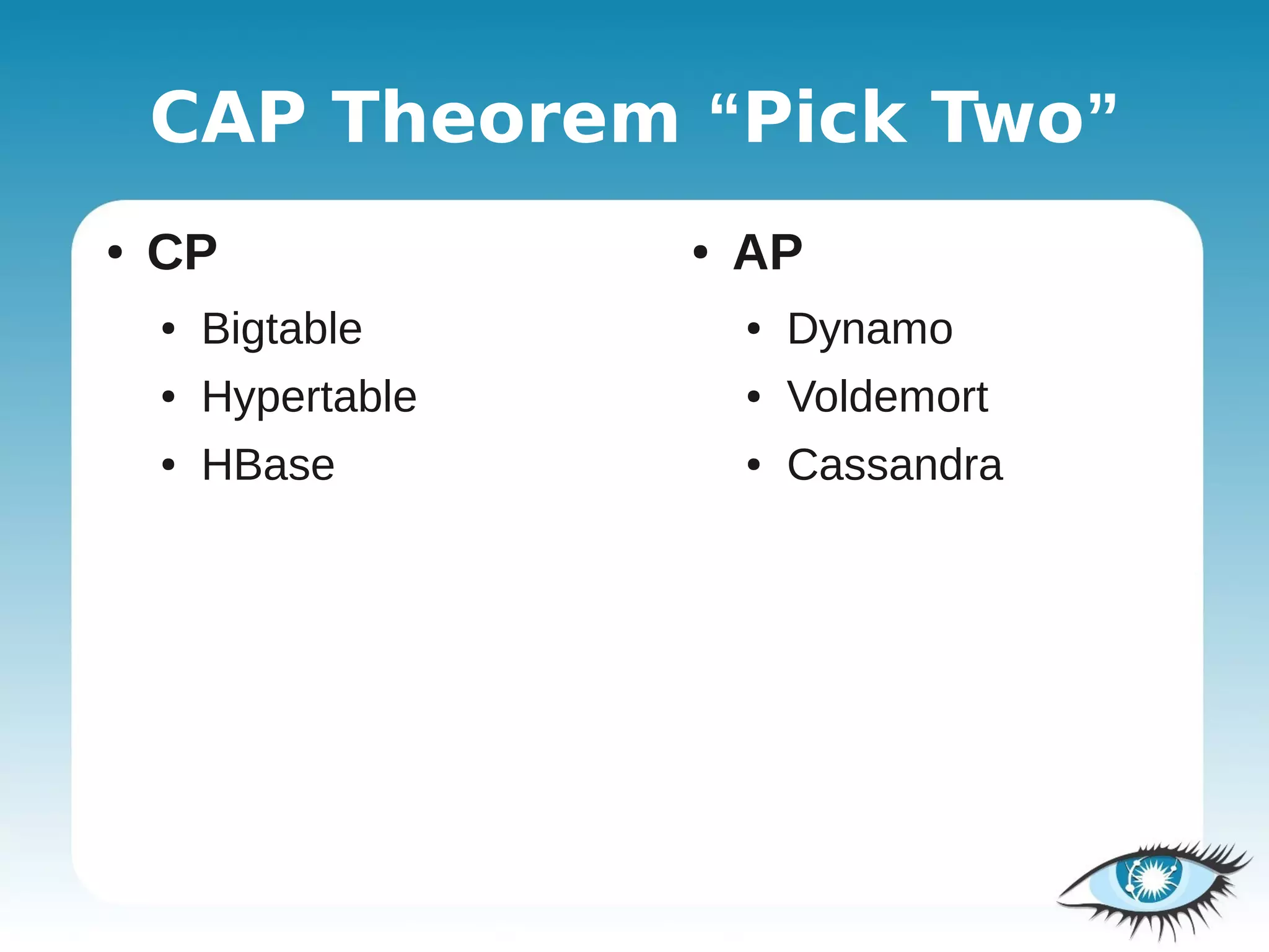 CAP Theorem “Pick Two”

• CP
  • Bigtable
  • Hypertable
  • HBase

• AP
  • Dynamo
  • Voldemort
  • Cassandra